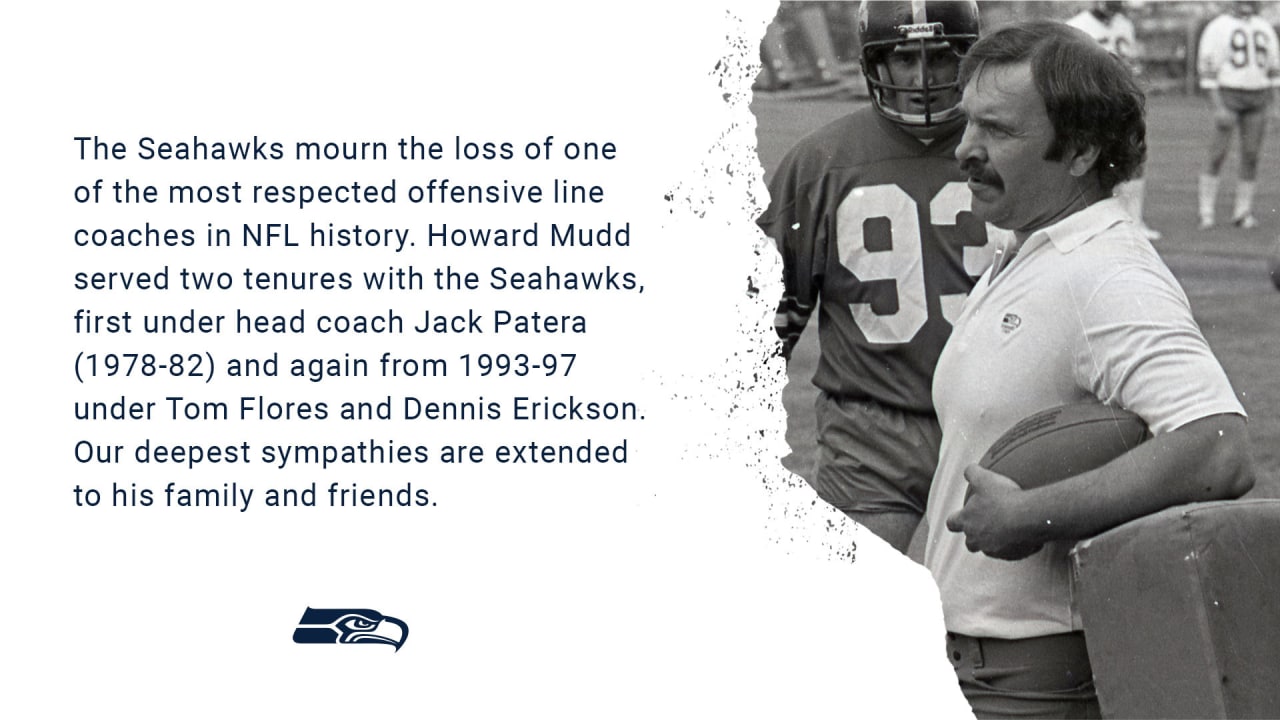 The Seahawks mourn the loss of one of the most respected offensive line coaches in NFL history. Howard Mudd served two tenures with the Seahawks, first under head coach Jack Patera (1978-82) and again from 1993-97 under Tom Flores and Dennis Erickson. Our deepest sympathies are extended to his family and friends.

93

96